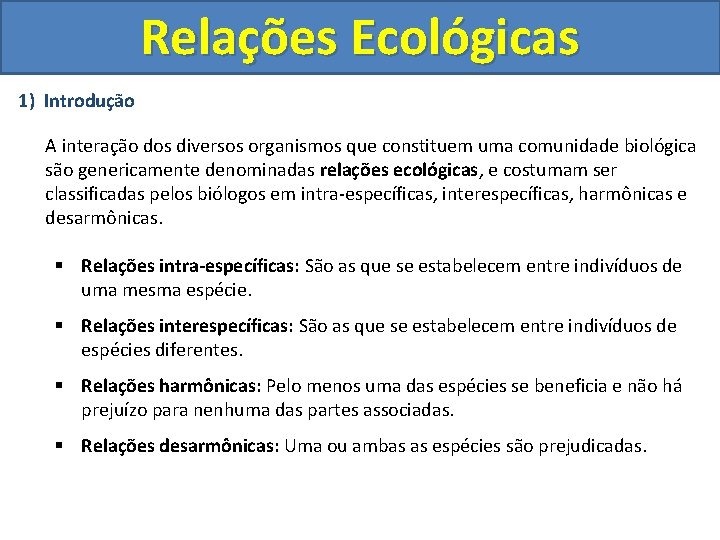 Relações Ecológicas

1) Introdução

A interação dos diversos organismos que constituem uma comunidade biológica são genericamente denominadas relações ecológicas, e costumam ser classificadas pelos biólogos em intra-específicas, interespecíficas, harmônicas e desarmônicas.

▪ Relações intra-específicas: São as que se estabelecem entre indivíduos de uma mesma espécie.

▪ Relações interespecíficas: São as que se estabelecem entre indivíduos de espécies diferentes.

▪ Relações harmônicas: Pelo menos uma das espécies se beneficia e não há prejuízo para nenhuma das partes associadas.

▪ Relações desarmônicas: Uma ou ambas as espécies são prejudicadas.